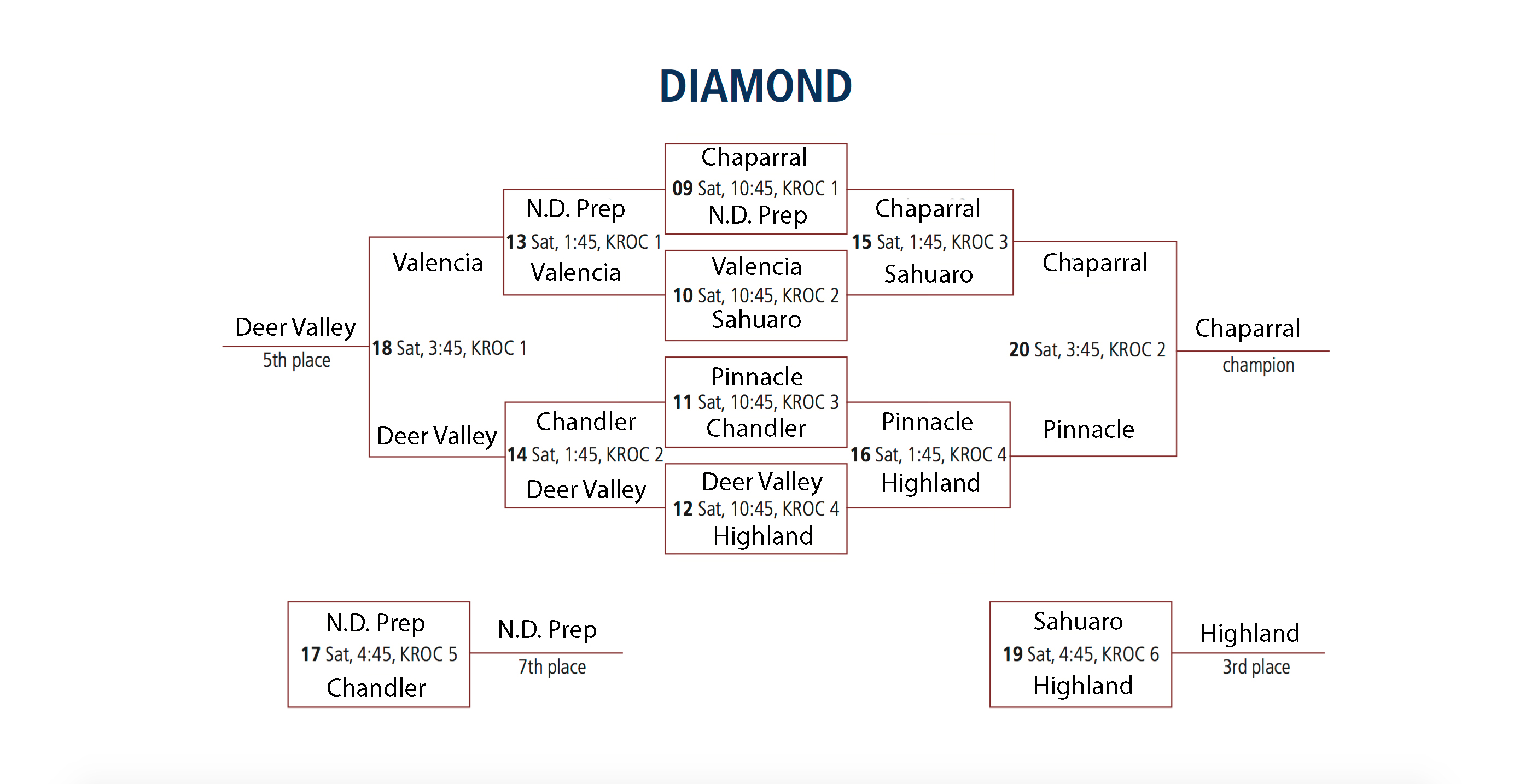 DIAMOND

Chaparral
09 Sat, 10:45, KROC 1
N.D. Prep

Valencia
10 Sat, 10:45, KROC 2
Sahuaro

Pinnacle
11 Sat, 10:45, KROC 3
Chandler

Deer Valley
12 Sat, 10:45, KROC 4
Highland

N.D. Prep
13 Sat, 1:45, KROC 1
Valencia

Chandler
14 Sat, 1:45, KROC 2
Deer Valley

Chaparral
15 Sat, 1:45, KROC 3
Sahuaro

Pinnacle
16 Sat, 1:45, KROC 4
Highland

Valencia
18 Sat, 3:45, KROC 1
Deer Valley

Deer Valley
5th place

Chaparral
20 Sat, 3:45, KROC 2
Pinnacle

Chaparral
champion

N.D. Prep
17 Sat, 4:45, KROC 5
Chandler

N.D. Prep
7th place

Sahuaro
19 Sat, 4:45, KROC 6
Highland

Highland
3rd place